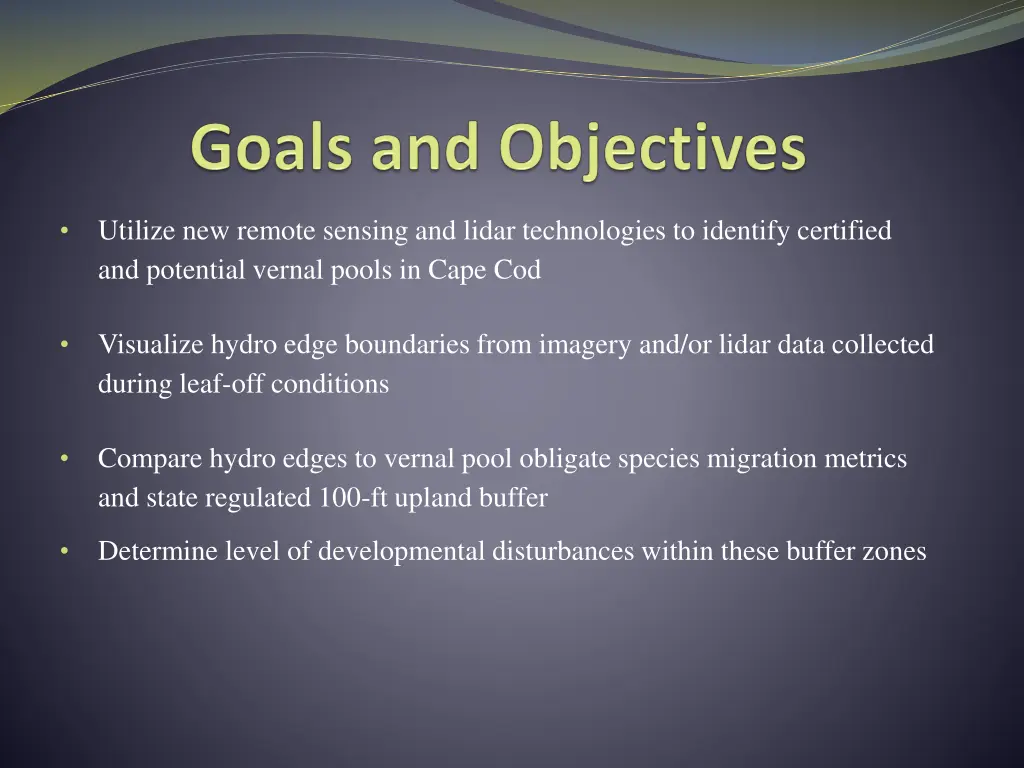 Goals and Objectives

• Utilize new remote sensing and lidar technologies to identify certified and potential vernal pools in Cape Cod

• Visualize hydro edge boundaries from imagery and/or lidar data collected during leaf-off conditions

• Compare hydro edges to vernal pool obligate species migration metrics and state regulated 100-ft upland buffer

• Determine level of developmental disturbances within these buffer zones